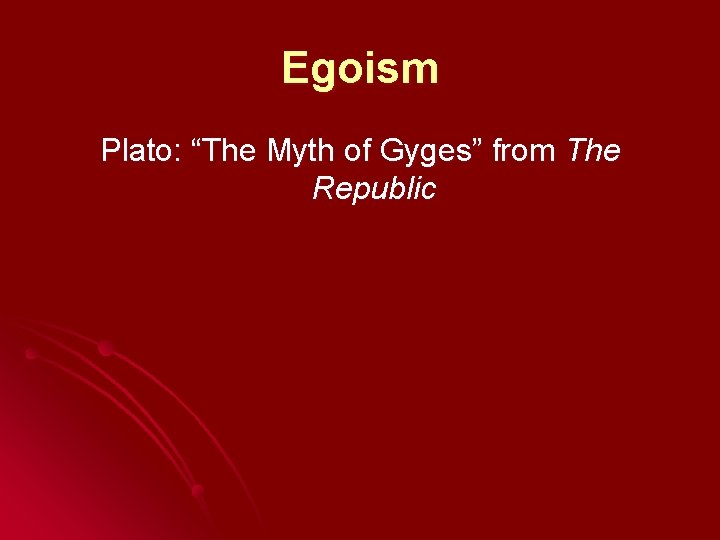 Egoism

Plato: “The Myth of Gyges” from The Republic